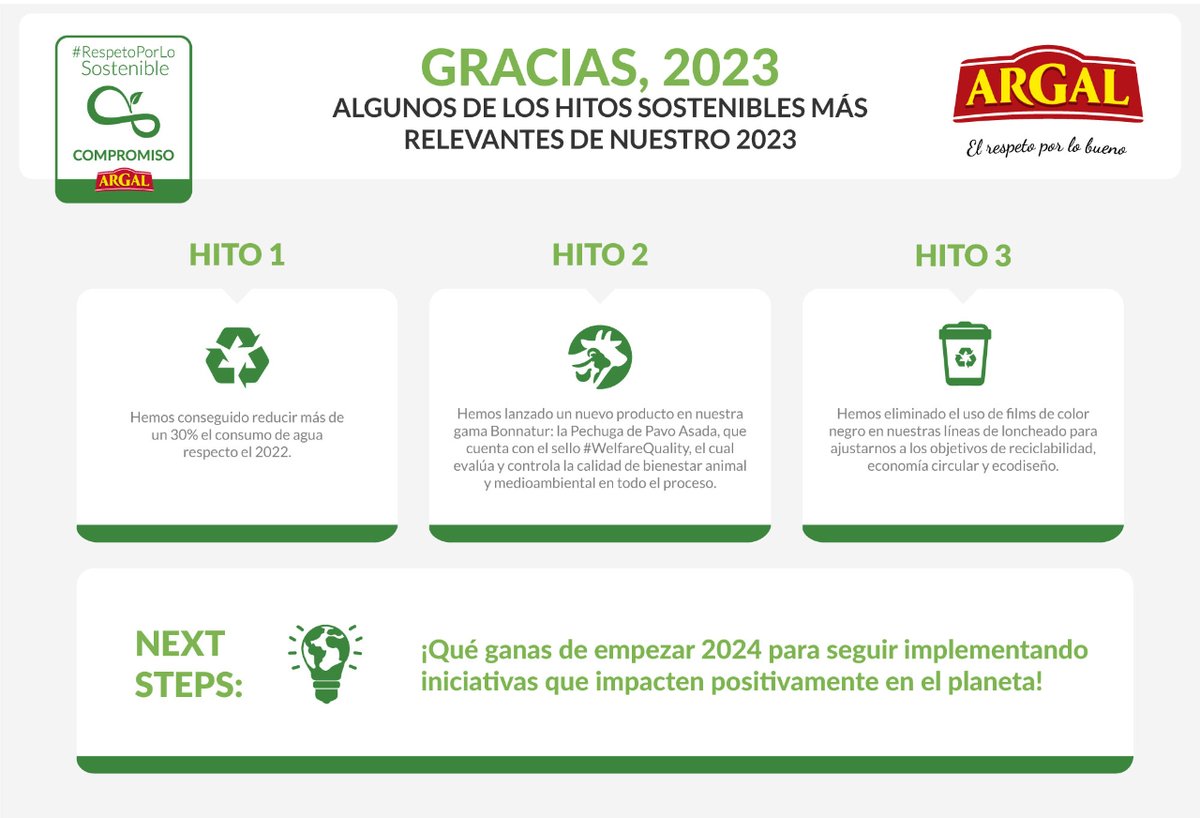 #RespetoPorLo Sostenible

COMPROMISO

ARGAL

GRACIAS, 2023

ALGUNOS DE LOS HITOS SOSTENIBLES MÁS RELEVANTES DE NUESTRO 2023

ARGAL

El respeto por lo bueno

HITO 1

Hemos conseguido reducir más de un 30% el consumo de agua respecto el 2022.

HITO 2

Hemos lanzado un nuevo producto en nuestra gama Bonnatur: la Pechuga de Pavo Asada, que cuenta con el sello #WelfareQuality, el cual evalúa y controla la calidad de bienestar animal y medioambiental en todo el proceso.

HITO 3

Hemos eliminado el uso de films de color negro en nuestras líneas de loncheado para ajustarnos a los objetivos de reciclabilidad, economía circular y ecodiseño.

NEXT STEPS:

¡Qué ganas de empezar 2024 para seguir implementando iniciativas que impacten positivamente en el planeta!